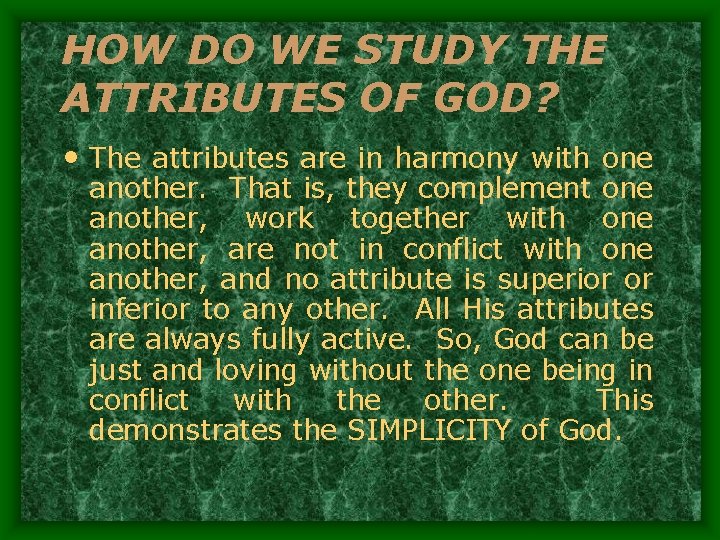 HOW DO WE STUDY THE ATTRIBUTES OF GOD?

• The attributes are in harmony with one another. That is, they complement one another, work together with one another, are not in conflict with one another, and no attribute is superior or inferior to any other. All His attributes are always fully active. So, God can be just and loving without the one being in conflict with the other. This demonstrates the SIMPLICITY of God.